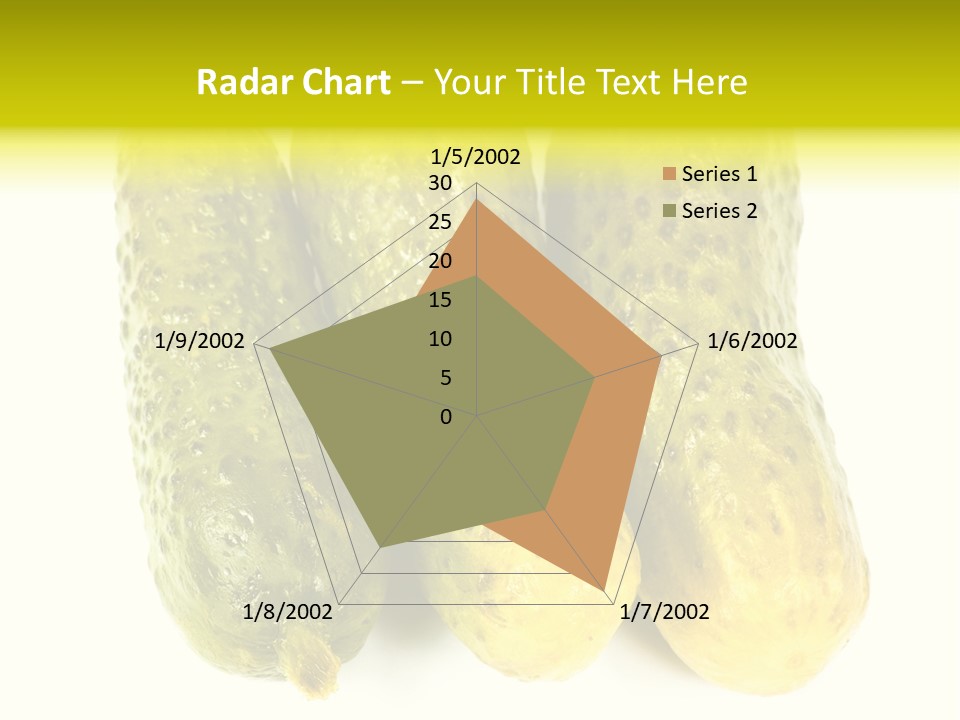 Radar Chart – Your Title Text Here

1/5/2002
30
25
20
15
10
5
0
1/6/2002
1/7/2002
1/8/2002
1/9/2002

Series 1
Series 2